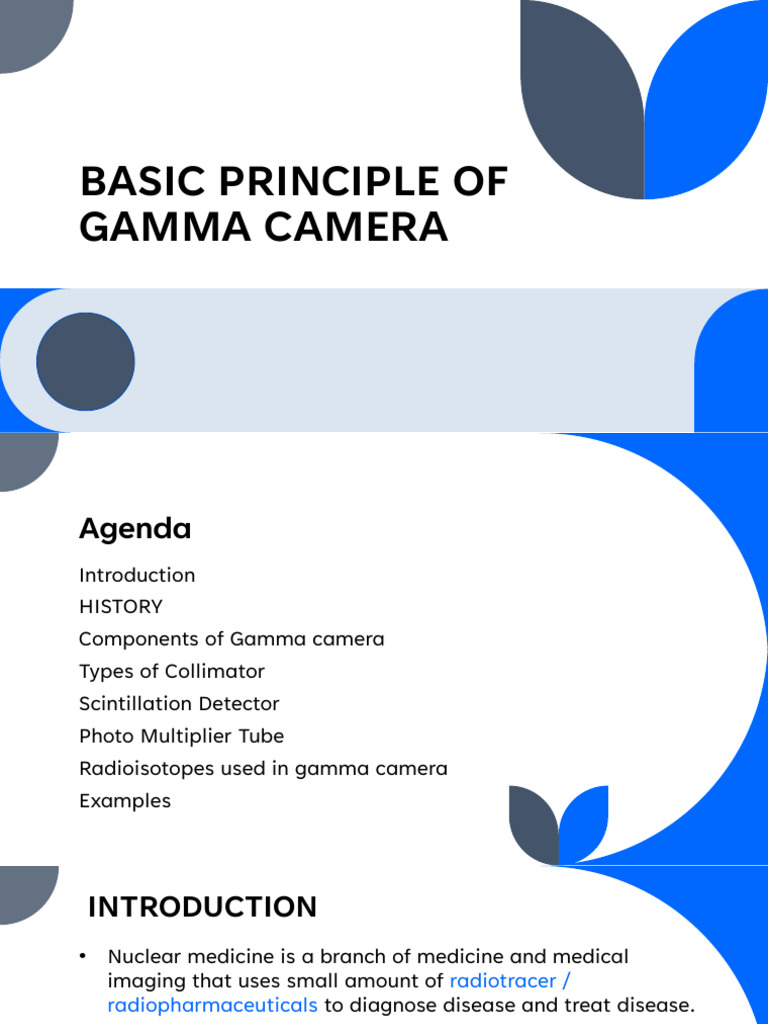 BASIC PRINCIPLE OF GAMMA CAMERA

Agenda

Introduction
HISTORY
Components of Gamma camera
Types of Collimator
Scintillation Detector
Photo Multiplier Tube
Radioisotopes used in gamma camera
Examples

INTRODUCTION

• Nuclear medicine is a branch of medicine and medical imaging that uses small amount of radiotracer / radiopharmaceuticals to diagnose disease and treat disease.